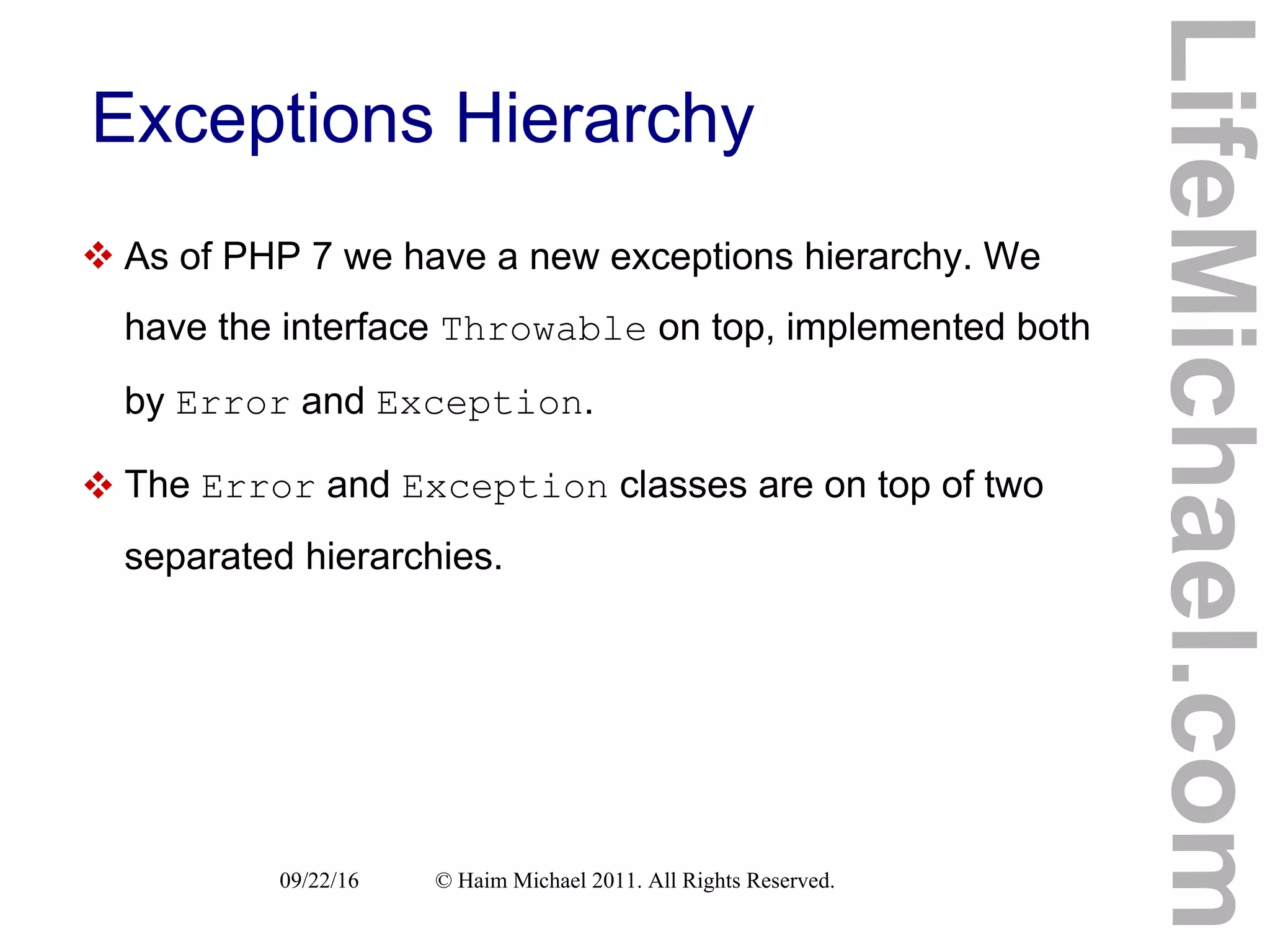 Exceptions Hierarchy

❖ As of PHP 7 we have a new exceptions hierarchy. We have the interface Throwable on top, implemented both by Error and Exception.

❖ The Error and Exception classes are on top of two separated hierarchies.

09/22/16 © Haim Michael 2011. All Rights Reserved.

LifeMichael.com